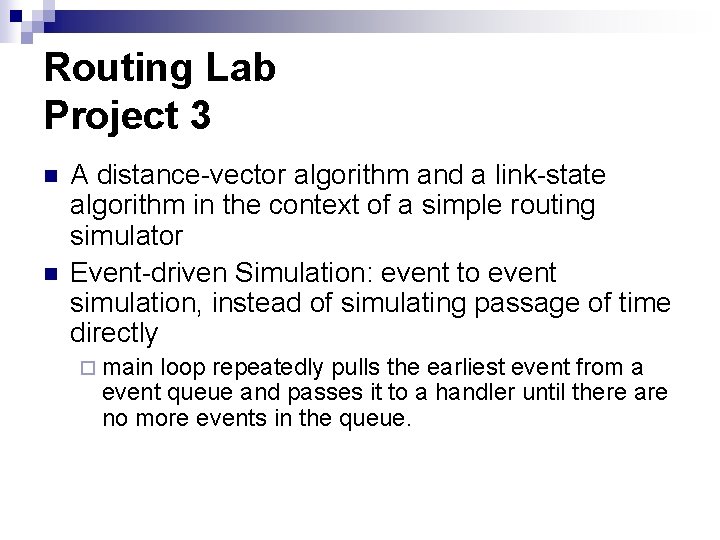 Routing Lab
Project 3

A distance-vector algorithm and a link-state algorithm in the context of a simple routing simulator

Event-driven Simulation: event to event simulation, instead of simulating passage of time directly

main loop repeatedly pulls the earliest event from a event queue and passes it to a handler until there are no more events in the queue.